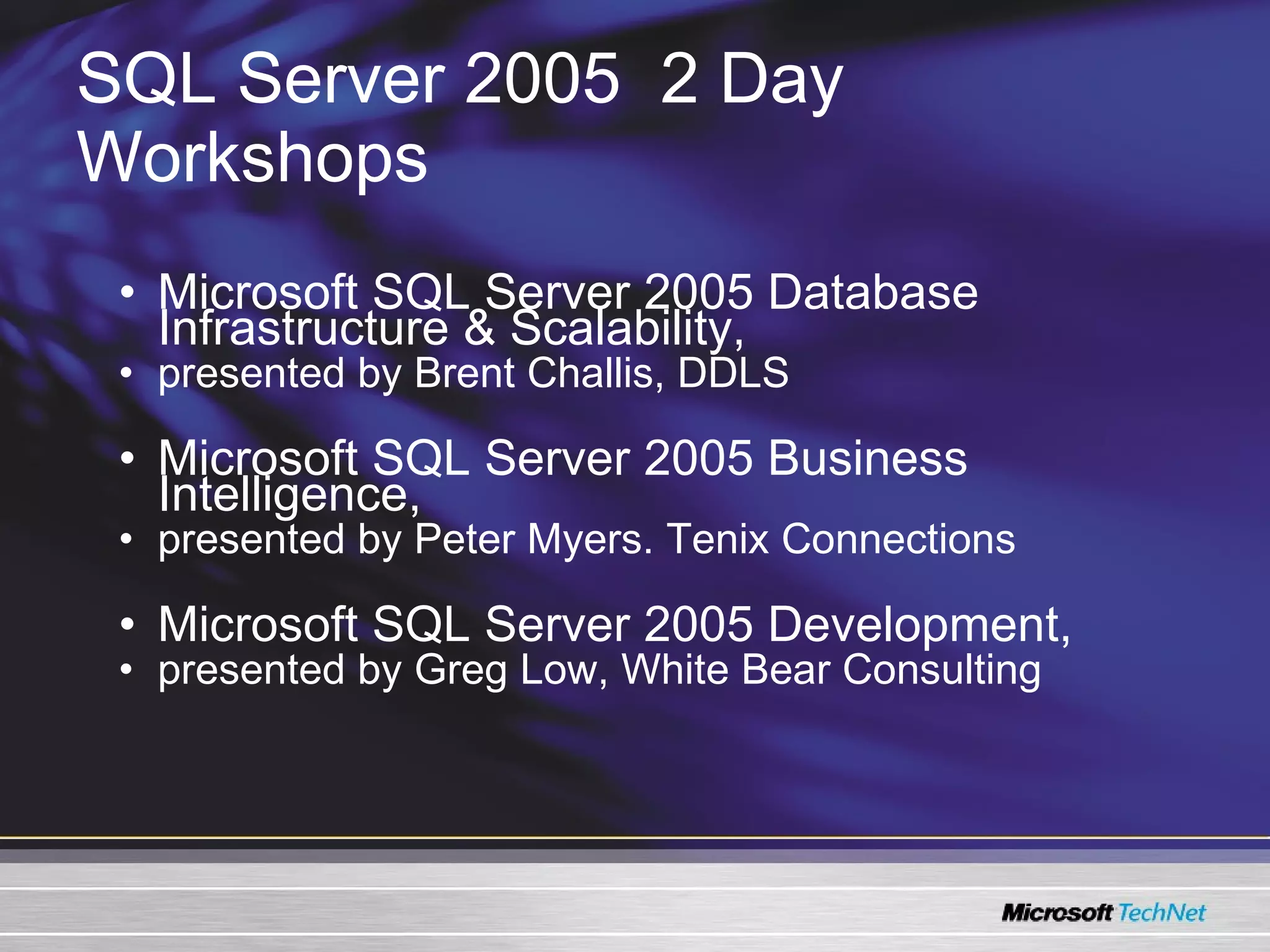 SQL Server 2005  2 Day Workshops

• Microsoft SQL Server 2005 Database Infrastructure & Scalability,
• presented by Brent Challis, DDLS

• Microsoft SQL Server 2005 Business Intelligence,
• presented by Peter Myers. Tenix Connections

• Microsoft SQL Server 2005 Development,
• presented by Greg Low, White Bear Consulting

Microsoft TechNet